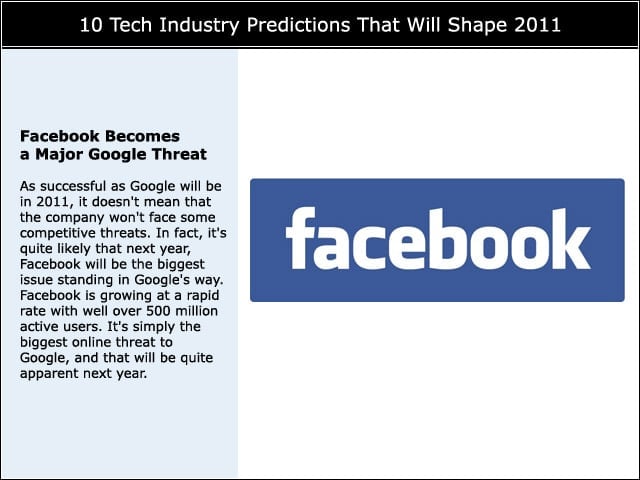 10 Tech Industry Predictions That Will Shape 2011

Facebook Becomes a Major Google Threat

As successful as Google will be in 2011, it doesn't mean that the company won't face some competitive threats. In fact, it's quite likely that next year, Facebook will be the biggest issue standing in Google's way. Facebook is growing at a rapid rate with well over 500 million active users. It's simply the biggest online threat to Google, and that will be quite apparent next year.

facebook